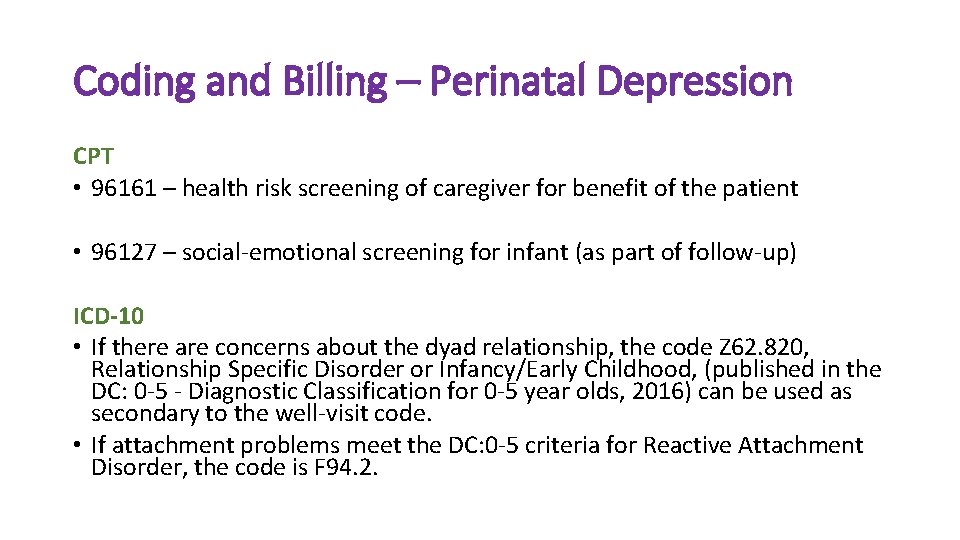 Coding and Billing – Perinatal Depression

CPT
• 96161 – health risk screening of caregiver for benefit of the patient

• 96127 – social-emotional screening for infant (as part of follow-up)

ICD-10
• If there are concerns about the dyad relationship, the code Z62.820, Relationship Specific Disorder or Infancy/Early Childhood, (published in the DC: 0-5 - Diagnostic Classification for 0-5 year olds, 2016) can be used as secondary to the well-visit code.
• If attachment problems meet the DC:0-5 criteria for Reactive Attachment Disorder, the code is F94.2.